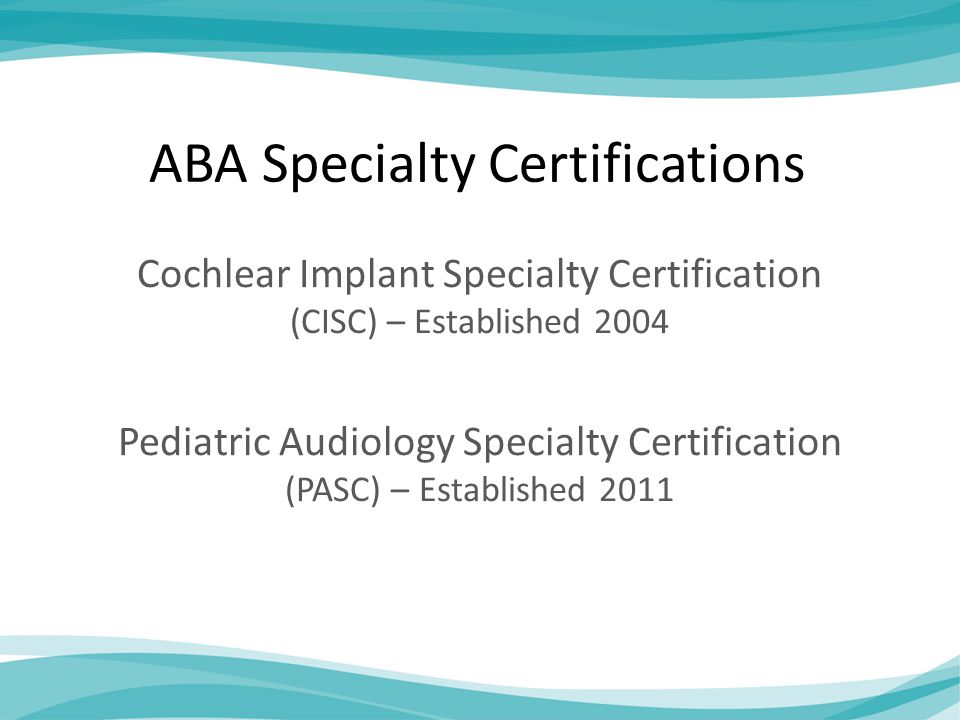 ABA Specialty Certifications

Cochlear Implant Specialty Certification
(CISC) – Established 2004

Pediatric Audiology Specialty Certification
(PASC) – Established 2011